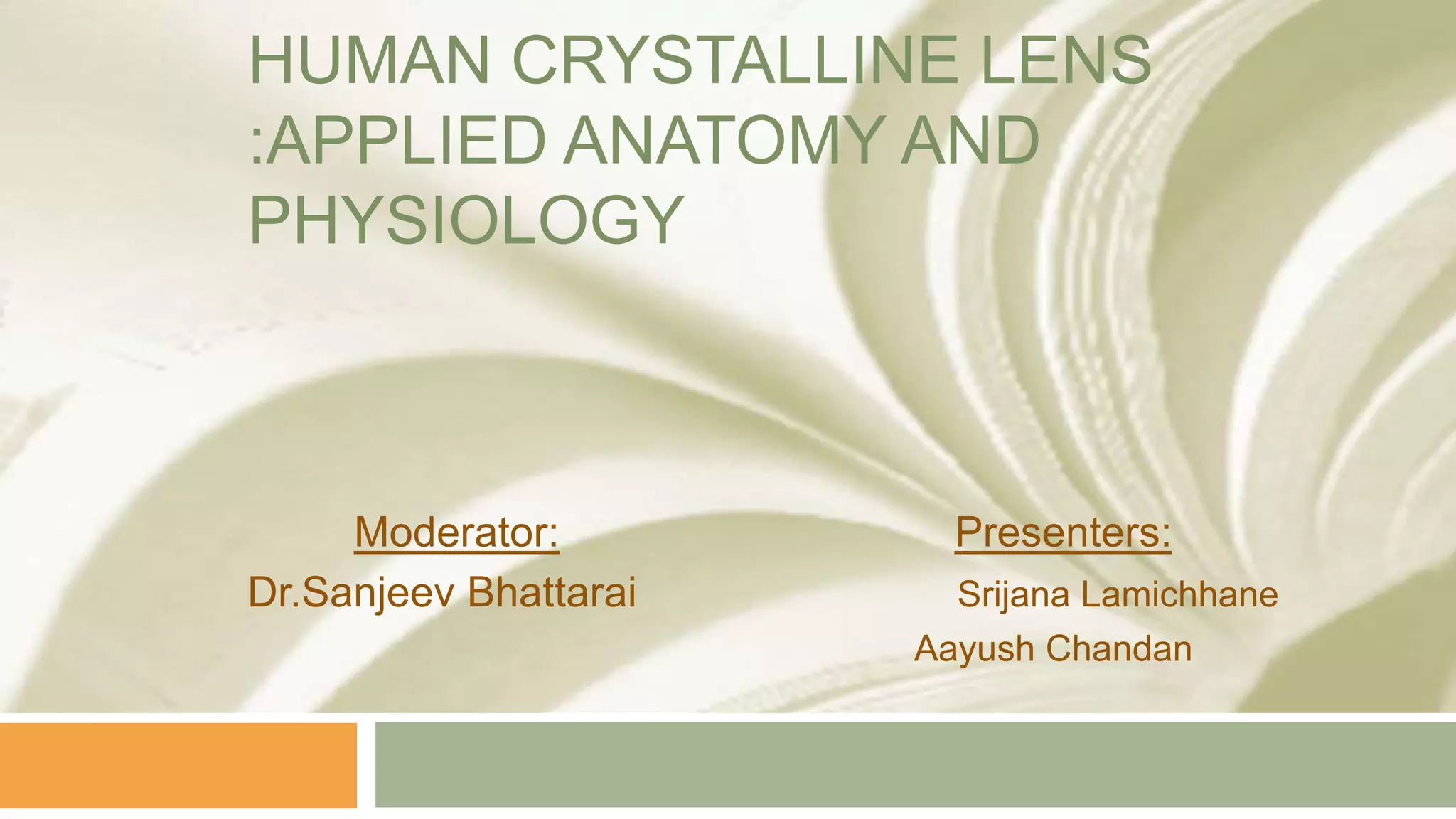 HUMAN CRYSTALLINE LENS :APPLIED ANATOMY AND PHYSIOLOGY

Moderator:
Dr.Sanjeev Bhattarai

Presenters:
Srijana Lamichhane
Aayush Chandan